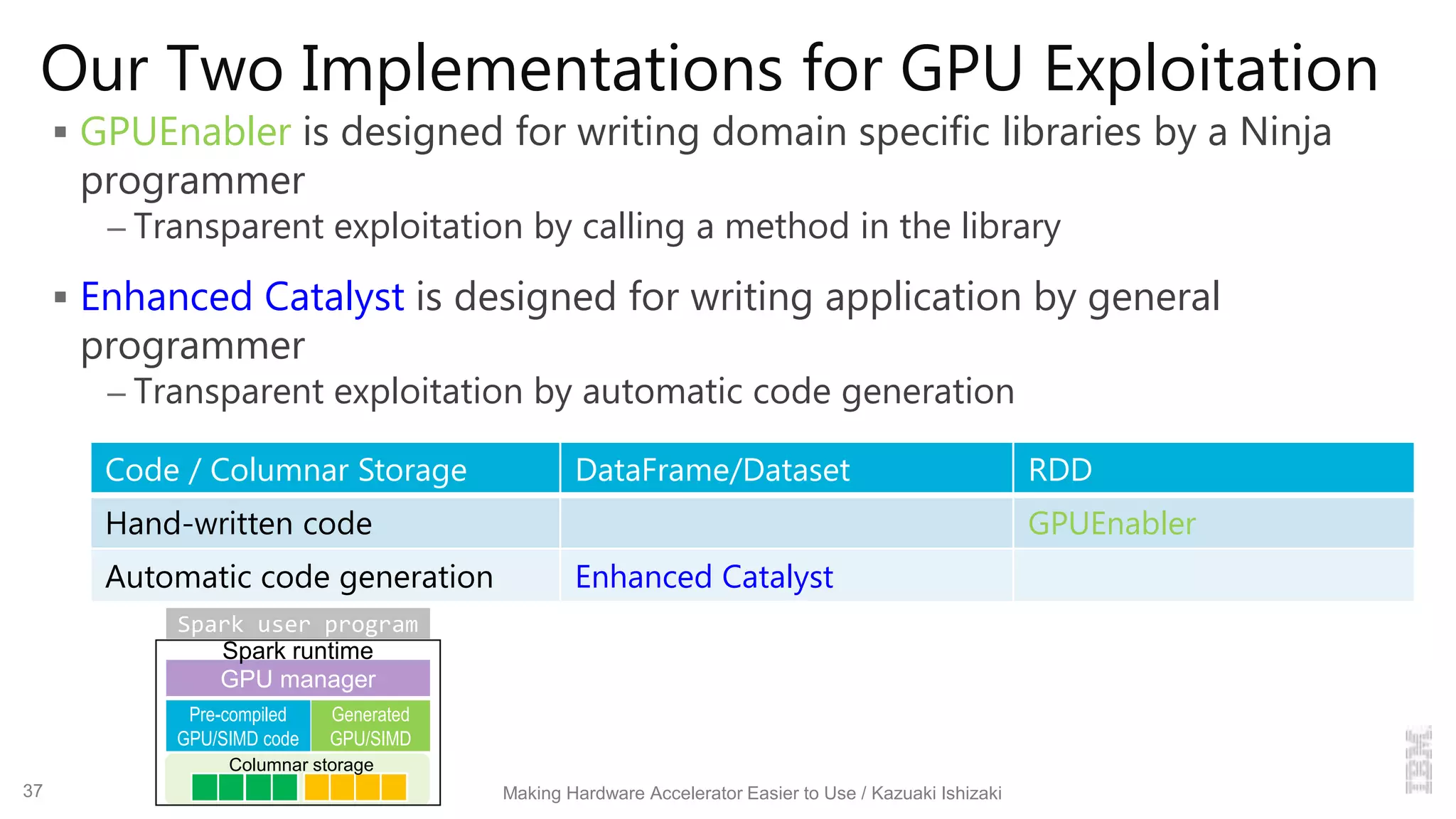 Our Two Implementations for GPU Exploitation

▪ GPUEnabler is designed for writing domain specific libraries by a Ninja programmer
– Transparent exploitation by calling a method in the library

▪ Enhanced Catalyst is designed for writing application by general programmer
– Transparent exploitation by automatic code generation

| Code / Columnar Storage | DataFrame/Dataset | RDD |
|---|---|---|
| Hand-written code | | GPUEnabler |
| Automatic code generation | Enhanced Catalyst | |

Spark user program
Spark runtime
GPU manager
Pre-compiled GPU/SIMD code
Generated GPU/SIMD
Columnar storage

37

Making Hardware Accelerator Easier to Use / Kazuaki Ishizaki

IBM